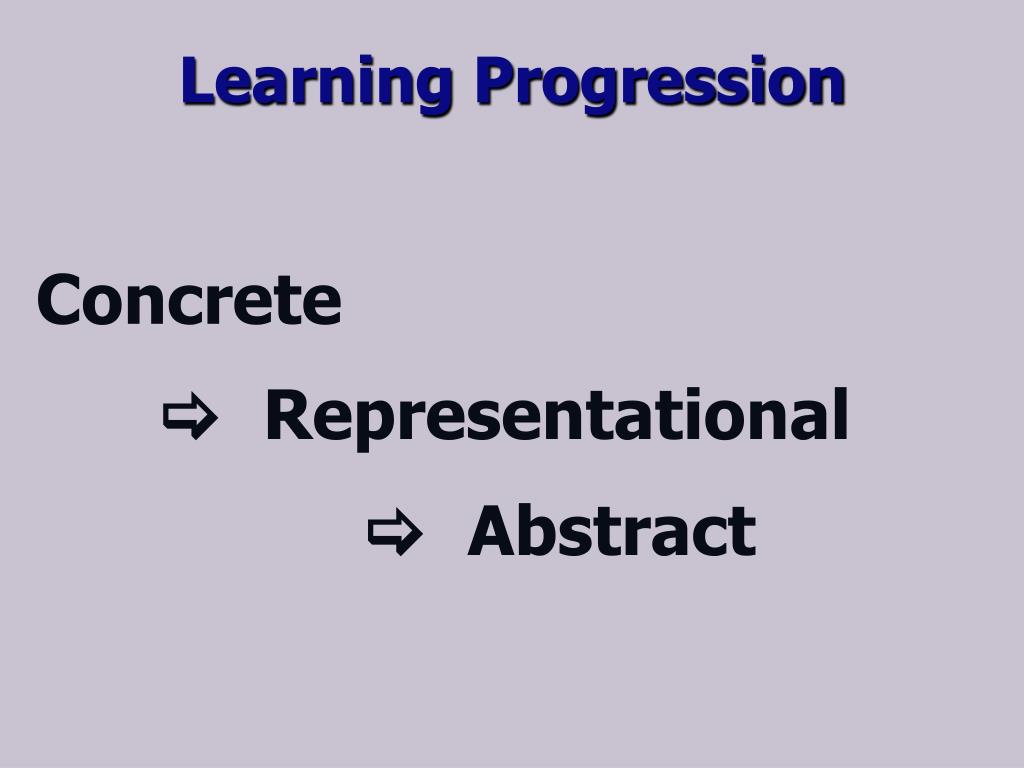 Learning Progression

Concrete

⇨ Representational

⇨ Abstract